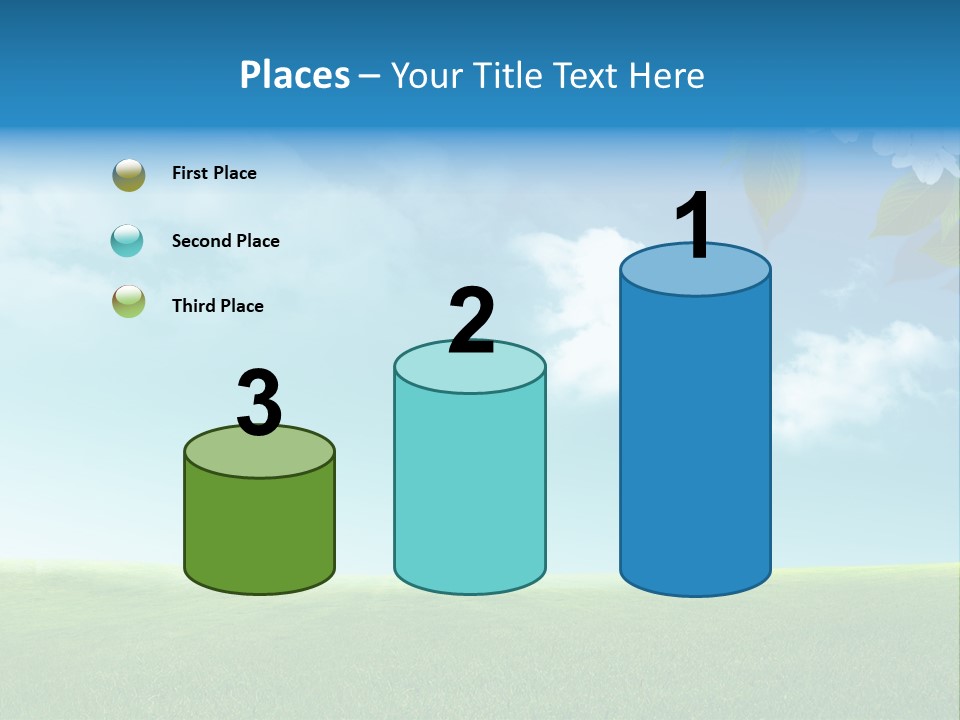 Places – Your Title Text Here

First Place

Second Place

Third Place

3

2

1